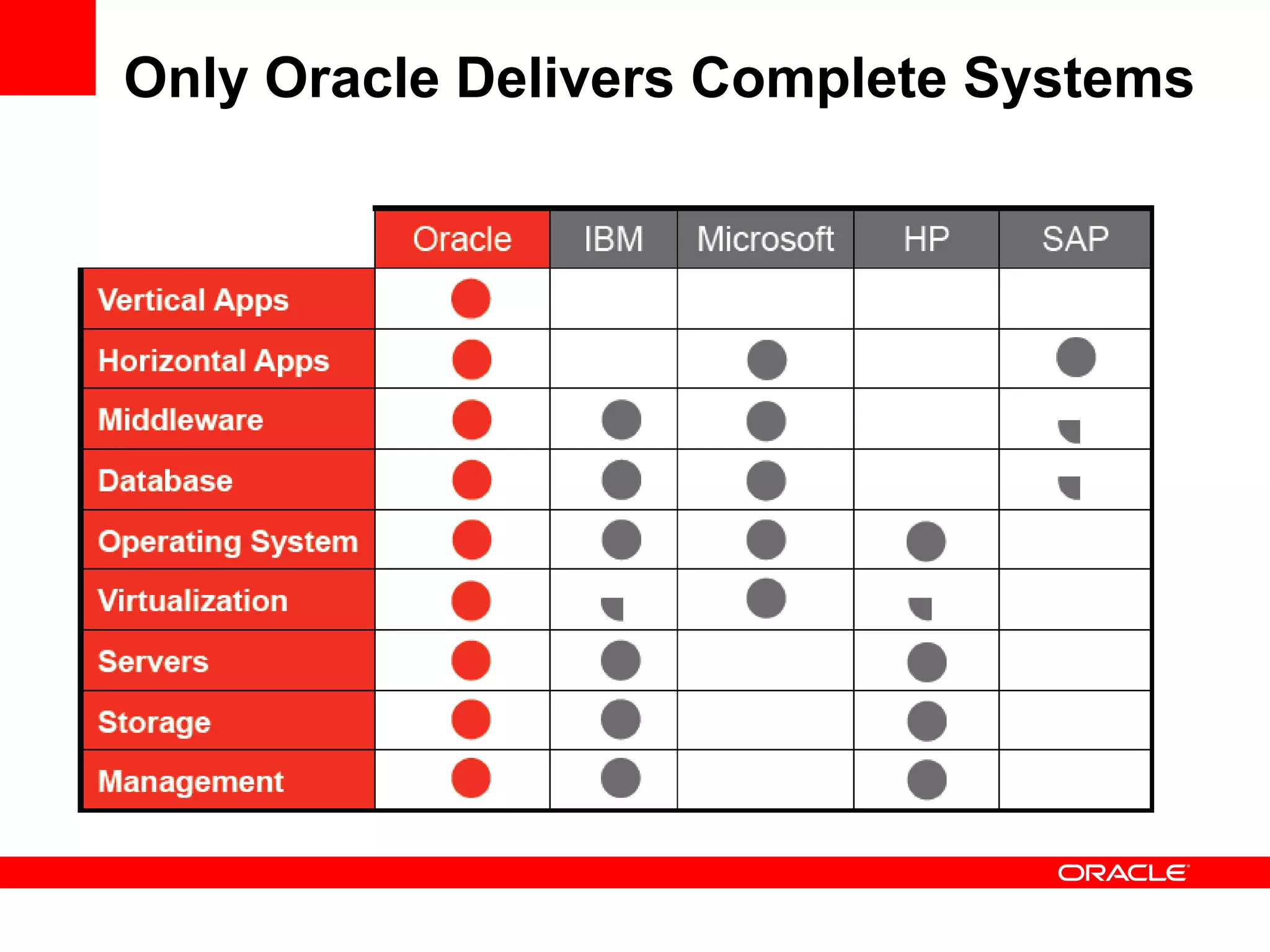 Only Oracle Delivers Complete Systems

| | Oracle | IBM | Microsoft | HP | SAP |
|---|---|---|---|---|---|
| Vertical Apps | | | | | |
| Horizontal Apps | | | | | |
| Middleware | | | | | |
| Database | | | | | |
| Operating System | | | | | |
| Virtualization | | | | | |
| Servers | | | | | |
| Storage | | | | | |
| Management | | | | | |

ORACLE